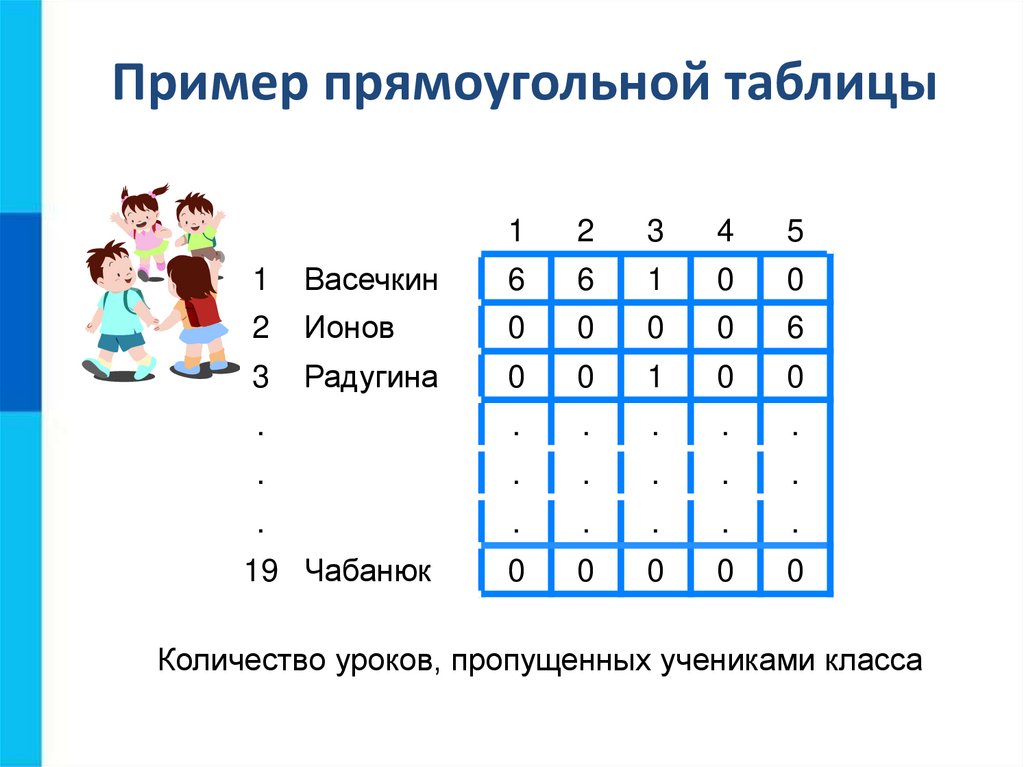 Пример прямоугольной таблицы

|  |  | 1 | 2 | 3 | 4 | 5 |
|---|---|---|---|---|---|---|
| 1 | Васечкин | 6 | 6 | 1 | 0 | 0 |
| 2 | Ионов | 0 | 0 | 0 | 0 | 6 |
| 3 | Радугина | 0 | 0 | 1 | 0 | 0 |
| . |  | . | . | . | . | . |
| . |  | . | . | . | . | . |
| . |  | . | . | . | . | . |
| 19 | Чабанюк | 0 | 0 | 0 | 0 | 0 |

Количество уроков, пропущенных учениками класса